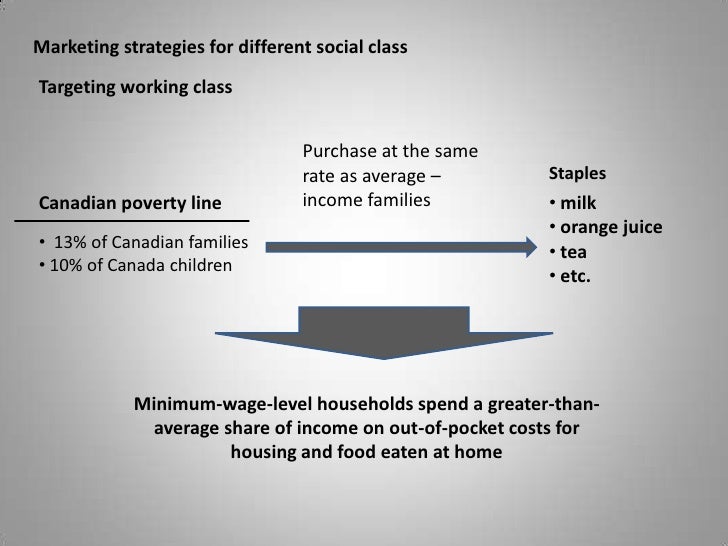 Marketing strategies for different social class

Targeting working class

Canadian poverty line

• 13% of Canadian families
• 10% of Canada children

Purchase at the same rate as average – income families

Staples
• milk
• orange juice
• tea
• etc.

Minimum-wage-level households spend a greater-than-average share of income on out-of-pocket costs for housing and food eaten at home